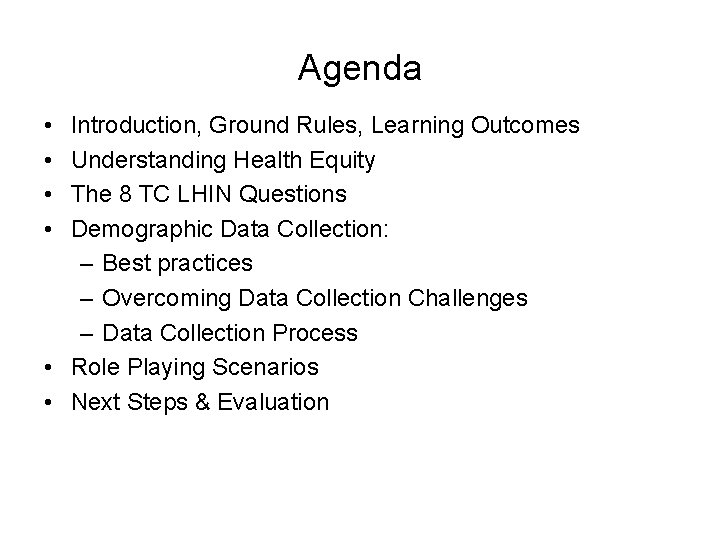 Agenda

• Introduction, Ground Rules, Learning Outcomes
• Understanding Health Equity
• The 8 TC LHIN Questions
• Demographic Data Collection:
  – Best practices
  – Overcoming Data Collection Challenges
  – Data Collection Process
• Role Playing Scenarios
• Next Steps & Evaluation